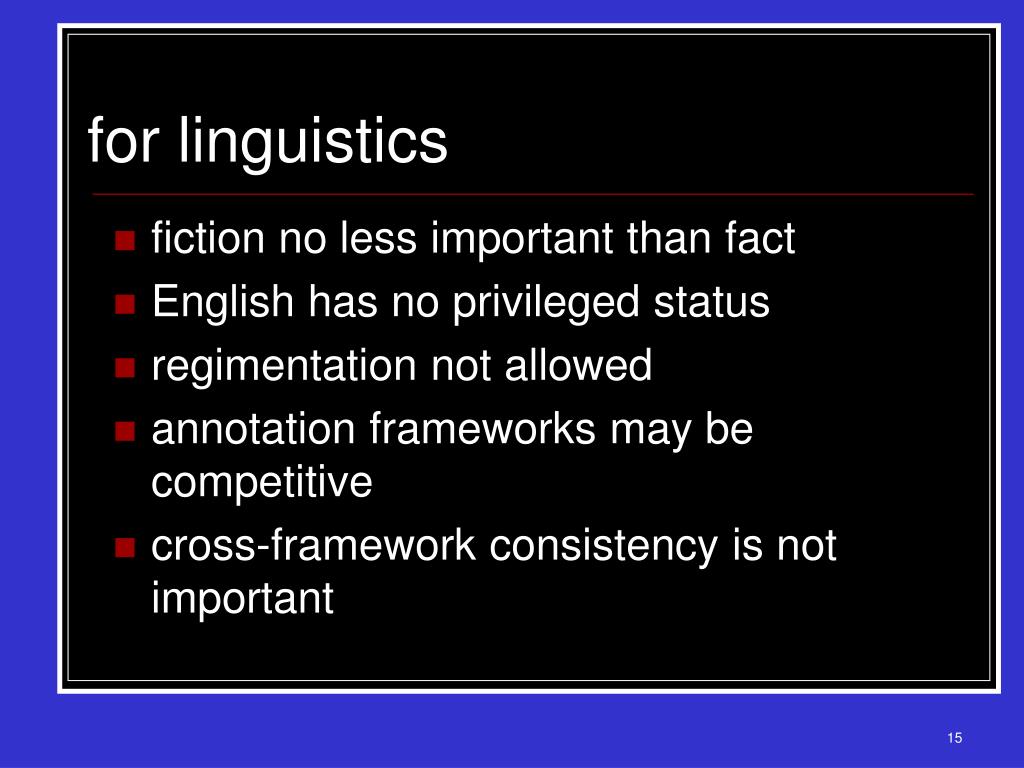 for linguistics

- fiction no less important than fact
- English has no privileged status
- regimentation not allowed
- annotation frameworks may be competitive
- cross-framework consistency is not important

15